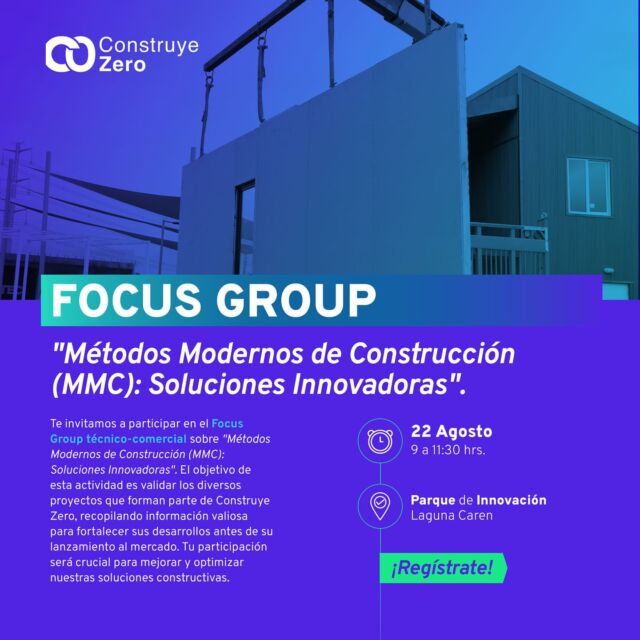 Construye Zero

FOCUS GROUP

"Métodos Modernos de Construcción (MMC): Soluciones Innovadoras".

Te invitamos a participar en el Focus Group técnico-comercial sobre "Métodos Modernos de Construcción (MMC): Soluciones Innovadoras". El objetivo de esta actividad es validar los diversos proyectos que forman parte de Construye Zero, recopilando información valiosa para fortalecer sus desarrollos antes de su lanzamiento al mercado. Tu participación será crucial para mejorar y optimizar nuestras soluciones constructivas.

22 Agosto
9 a 11:30 hrs.

Parque de Innovación
Laguna Caren

¡Regístrate!